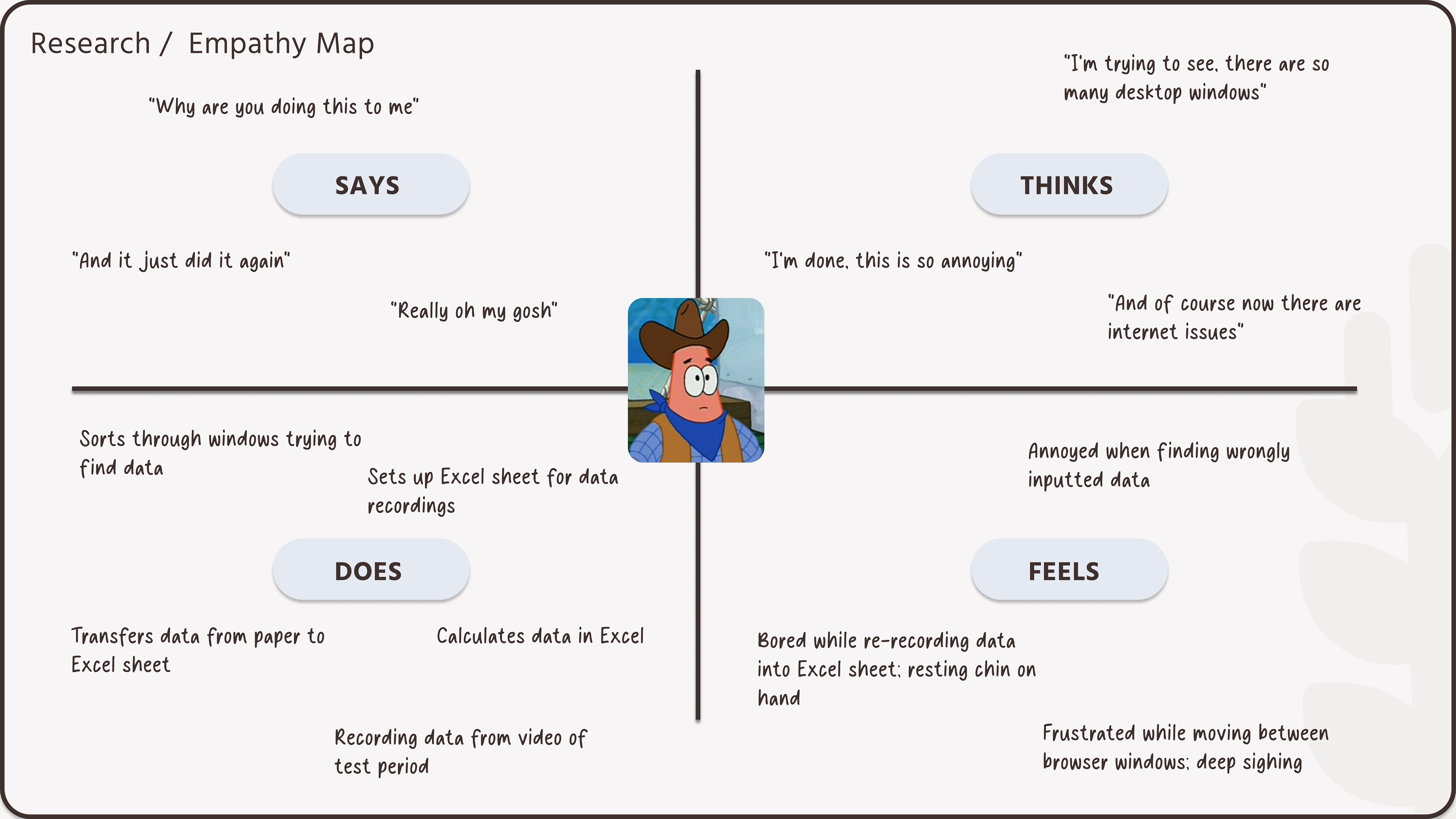 Research / Empathy Map

"Why are you doing this to me"

SAYS

"And it just did it again"

"Really oh my gosh"

"I'm trying to see, there are so many desktop windows"

THINKS

"I'm done, this is so annoying"

"And of course now there are internet issues"

Sorts through windows trying to find data

Sets up Excel sheet for data recordings

DOES

Transfers data from paper to Excel sheet

Calculates data in Excel

Recording data from video of test period

Annoyed when finding wrongly inputted data

FEELS

Bored while re-recording data into Excel sheet; resting chin on hand

Frustrated while moving between browser windows; deep sighing